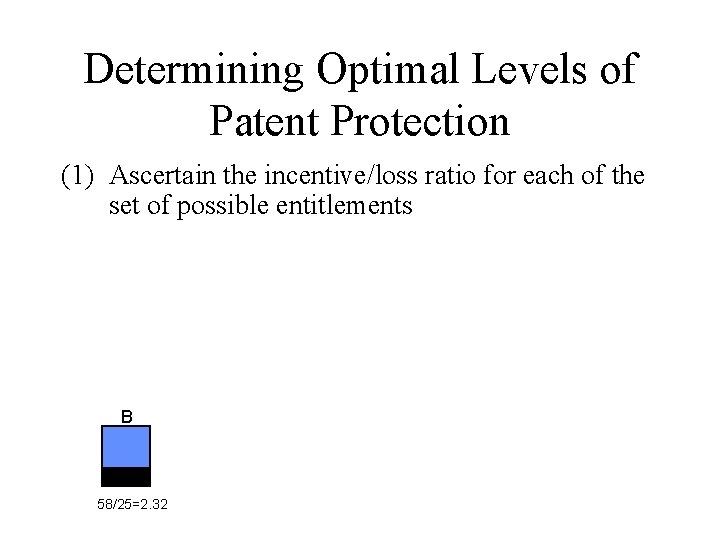 Determining Optimal Levels of Patent Protection

(1) Ascertain the incentive/loss ratio for each of the set of possible entitlements

B

58/25=2.32